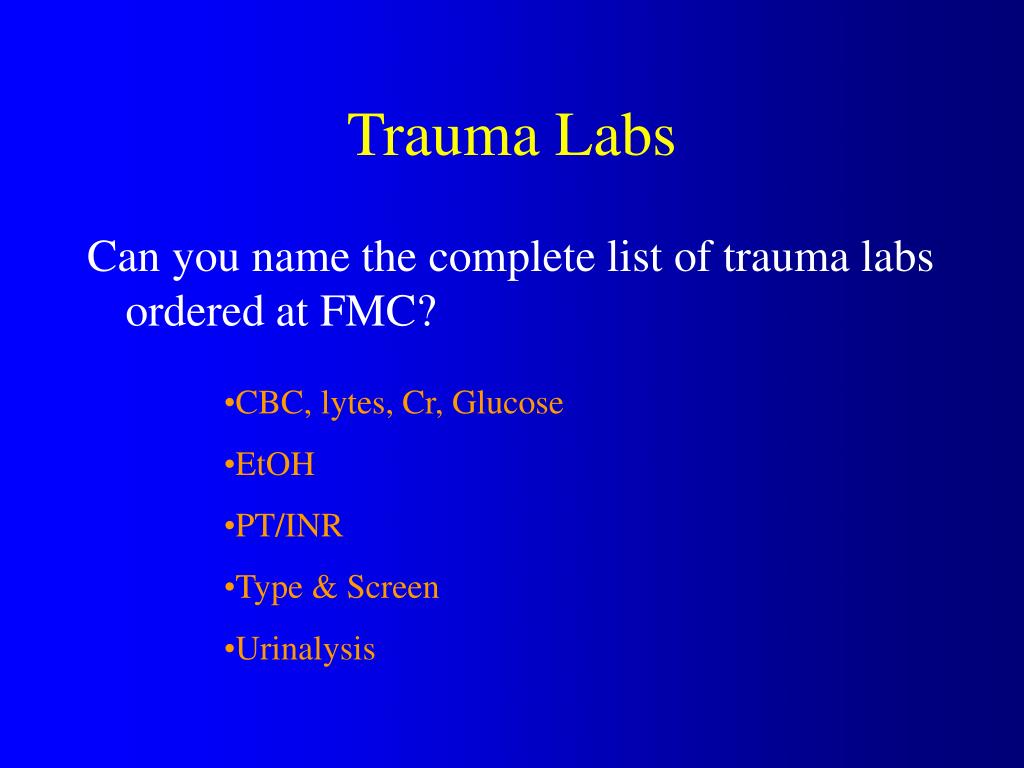 Trauma Labs

Can you name the complete list of trauma labs ordered at FMC?

•CBC, lytes, Cr, Glucose

•EtOH

•PT/INR

•Type & Screen

•Urinalysis